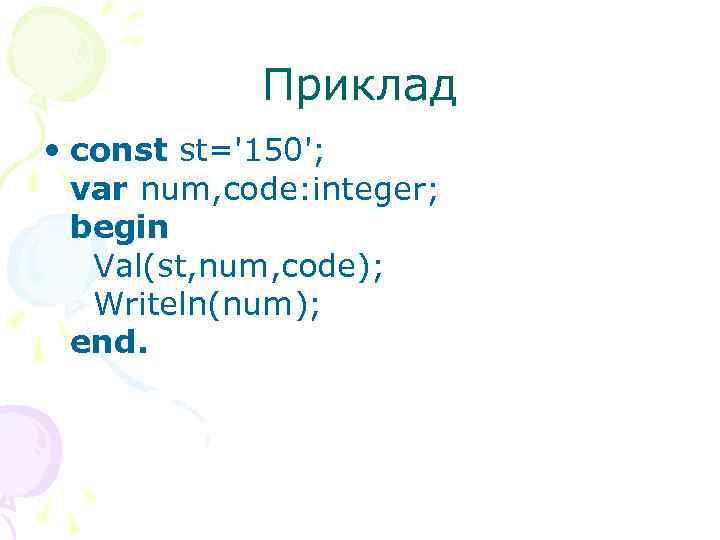 Приклад

• const st='150';
var num,code:integer;
begin
Val(st,num,code);
Writeln(num);
end.